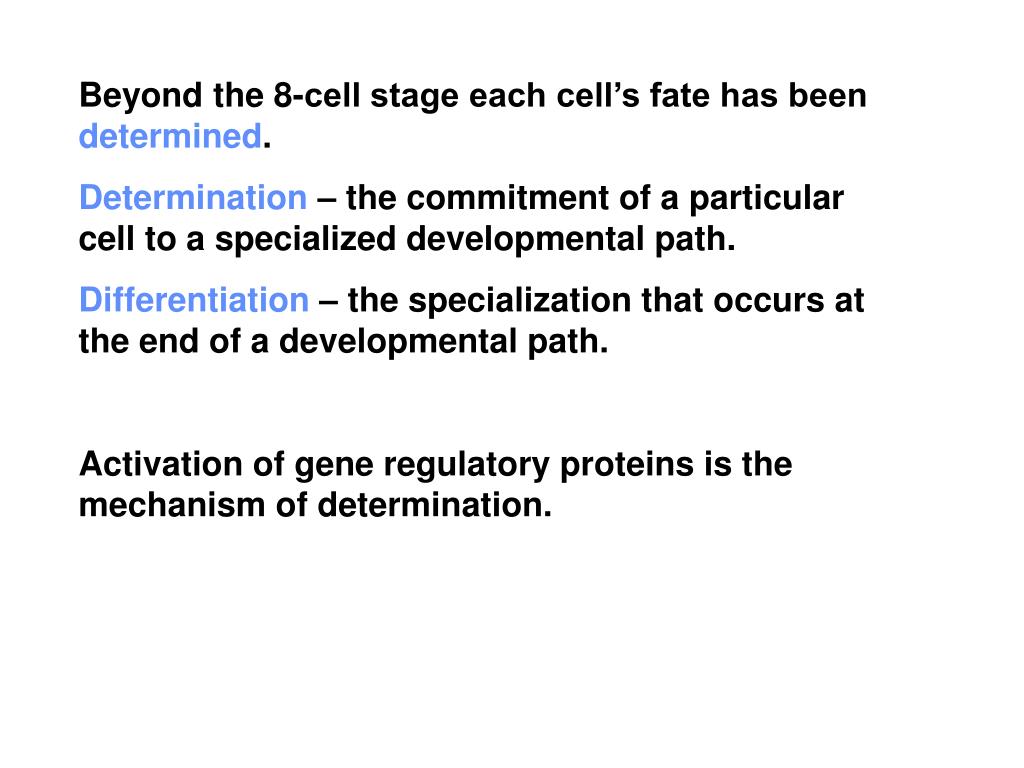 Beyond the 8-cell stage each cell’s fate has been determined.

Determination – the commitment of a particular cell to a specialized developmental path.

Differentiation – the specialization that occurs at the end of a developmental path.

Activation of gene regulatory proteins is the mechanism of determination.